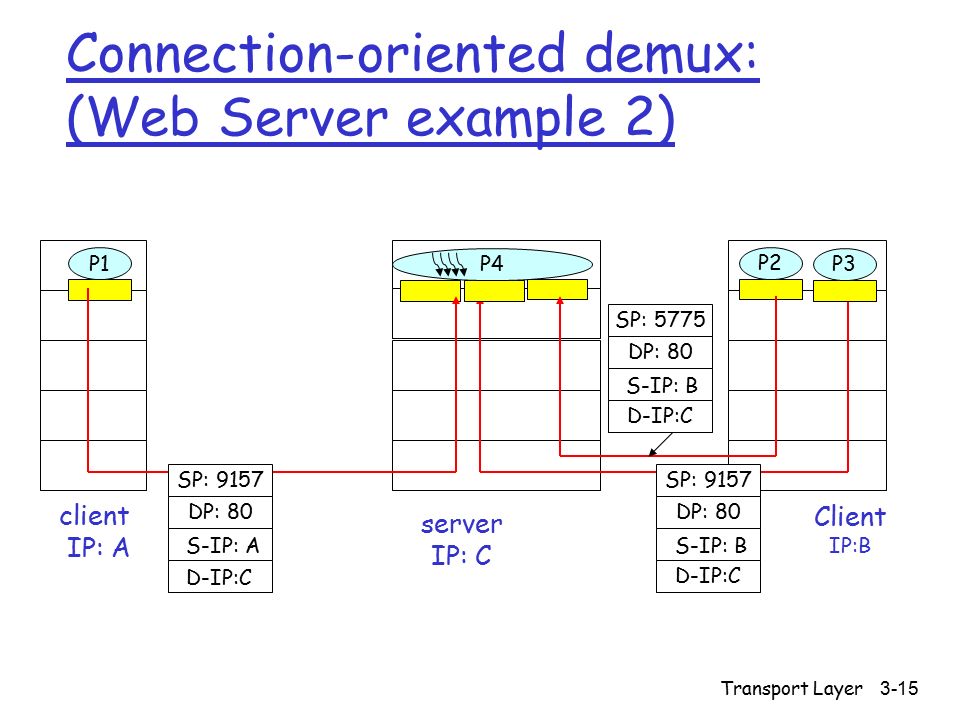 Connection-oriented demux: (Web Server example 2)

P1

P4

P2

P3

SP: 5775
DP: 80
S-IP: B
D-IP:C

SP: 9157
DP: 80
S-IP: A
D-IP:C

SP: 9157
DP: 80
S-IP: B
D-IP:C

client
IP: A

server
IP: C

Client
IP:B

Transport Layer 3-15